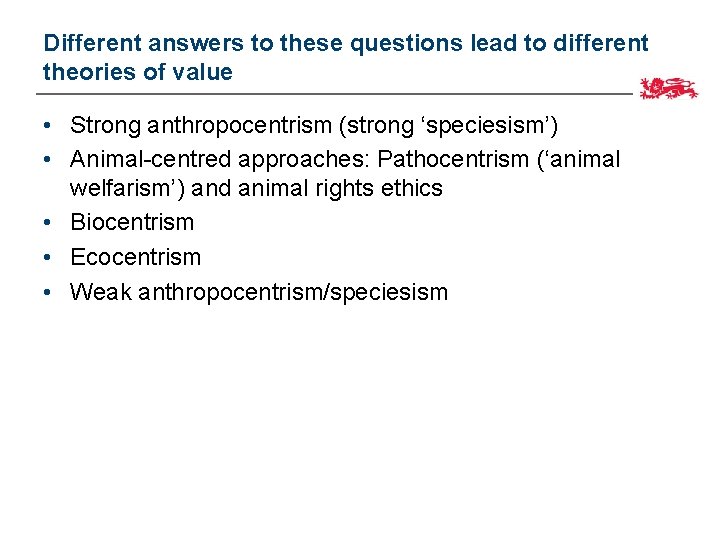 Different answers to these questions lead to different theories of value

• Strong anthropocentrism (strong ‘speciesism’)
• Animal-centred approaches: Pathocentrism (‘animal welfarism’) and animal rights ethics
• Biocentrism
• Ecocentrism
• Weak anthropocentrism/speciesism